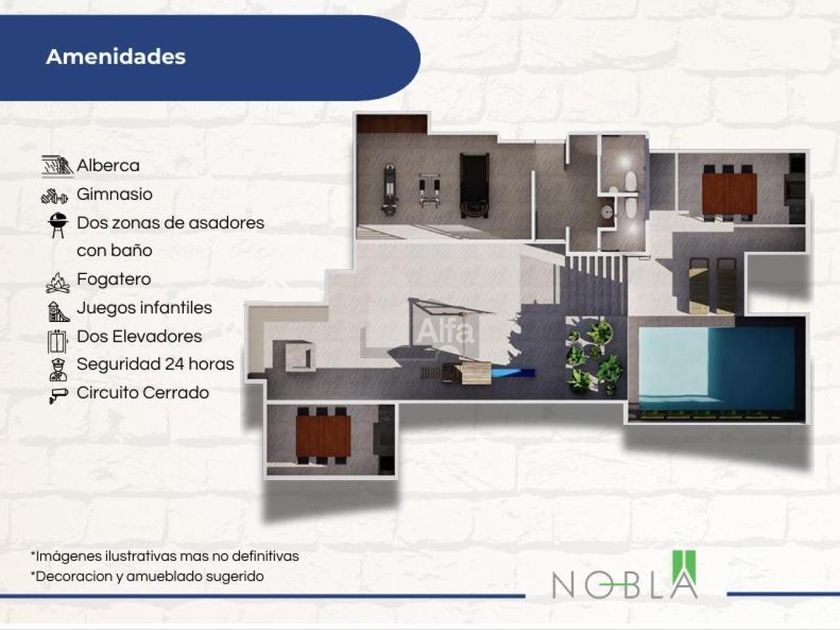 Amenidades

Alberca
Gimnasio
Dos zonas de asadores con baño
Fogatero
Juegos infantiles
Dos Elevadores
Seguridad 24 horas
Circuito Cerrado

Alfa

*Imágenes ilustrativas mas no definitivas
*Decoracion y amueblado sugerido

NOBLA